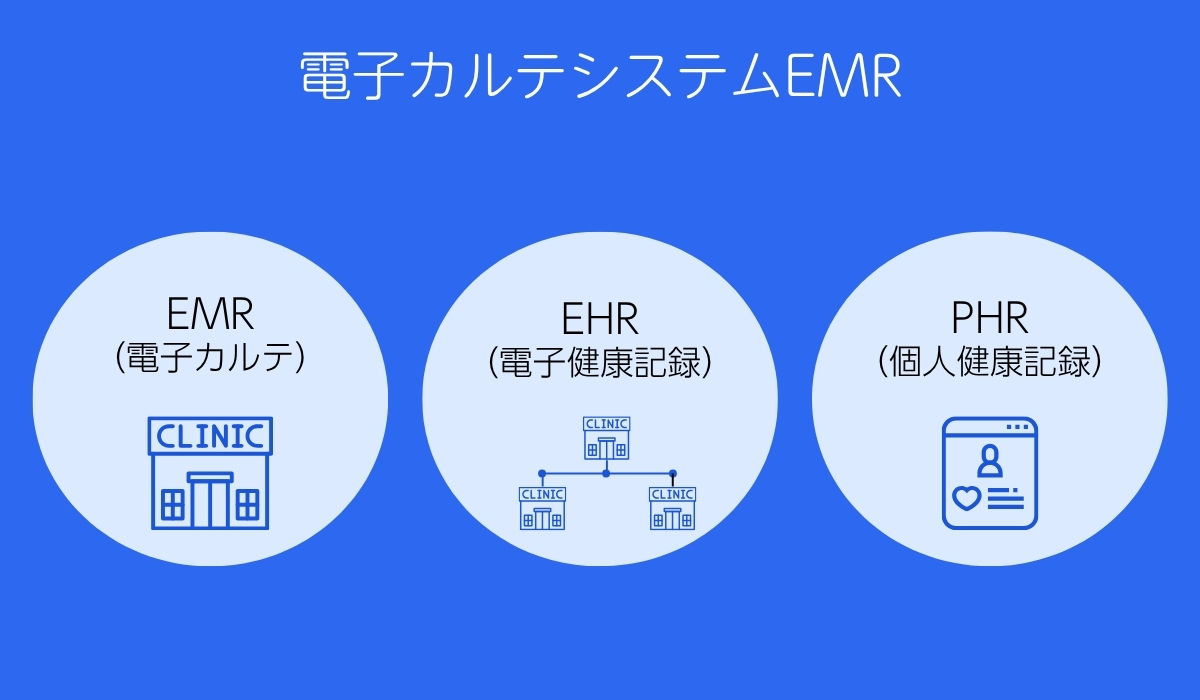 電子カルテシステムEMR

EMR
(電子カルテ)

CLINIC

EHR
(電子健康記録)

CLINIC

CLINIC

CLINIC

PHR
(個人健康記録)